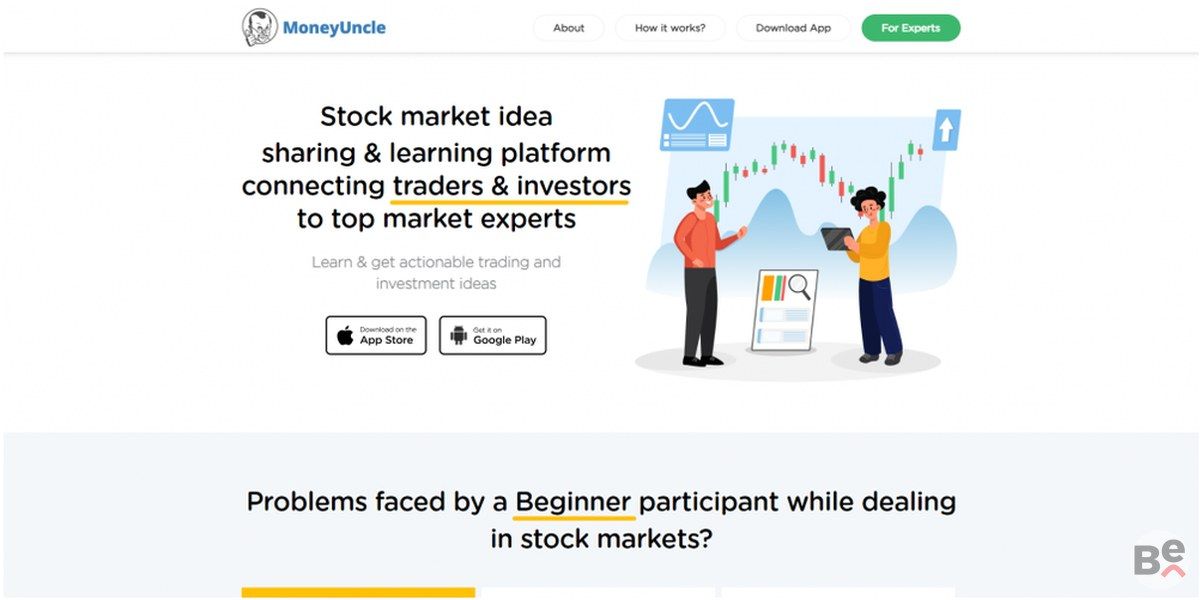 MoneyUncle

About
How it works?
Download App
For Experts

Stock market idea sharing & learning platform connecting traders & investors to top market experts

Learn & get actionable trading and investment ideas

Download on the App Store
Get it on Google Play

Problems faced by a Beginner participant while dealing in stock markets?

Be